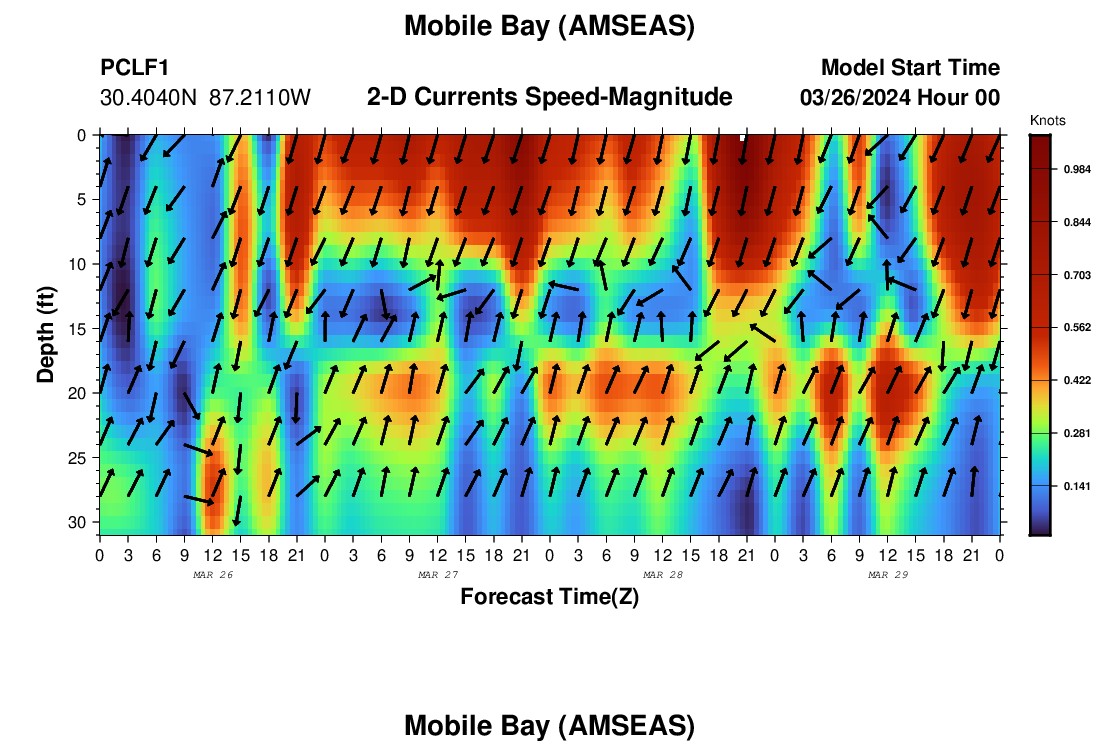 Mobile Bay (AMSEAS)

PCLF1
30.4040N 87.2110W

2-D Currents Speed-Magnitude

Model Start Time
03/26/2024 Hour 00

Knots
0.984
0.844
0.703
0.562
0.422
0.281
0.141

Depth (ft)
0
5
10
15
20
25
30

0 3 6 9 12 15 18 21 0 3 6 9 12 15 18 21 0 3 6 9 12 15 18 21 0 3 6 9 12 15 18 21 0
MAR 26
MAR 27
MAR 28
MAR 29

Forecast Time(Z)

Mobile Bay (AMSEAS)